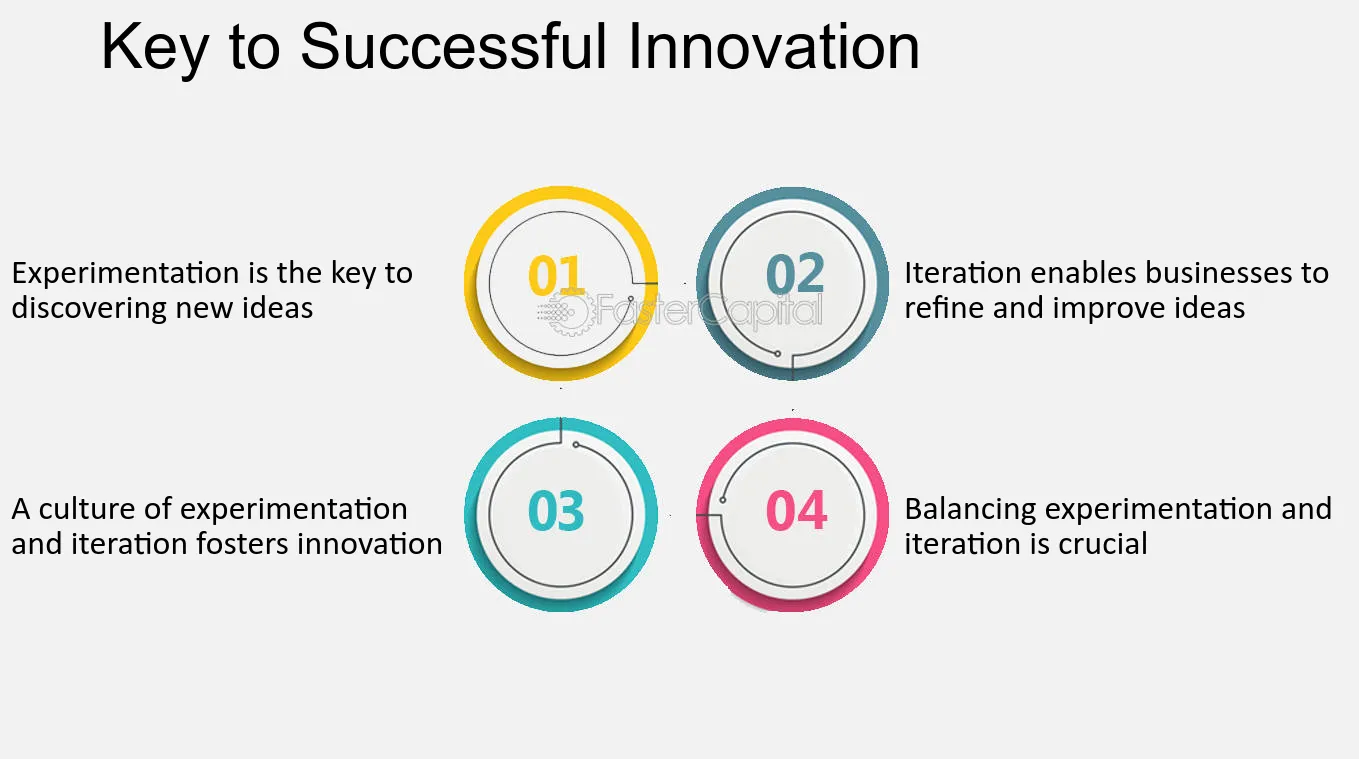 Key to Successful Innovation

Experimentation is the key to discovering new ideas

01

FasterCapital

02

Iteration enables businesses to refine and improve ideas

A culture of experimentation and iteration fosters innovation

03

04

Balancing experimentation and iteration is crucial